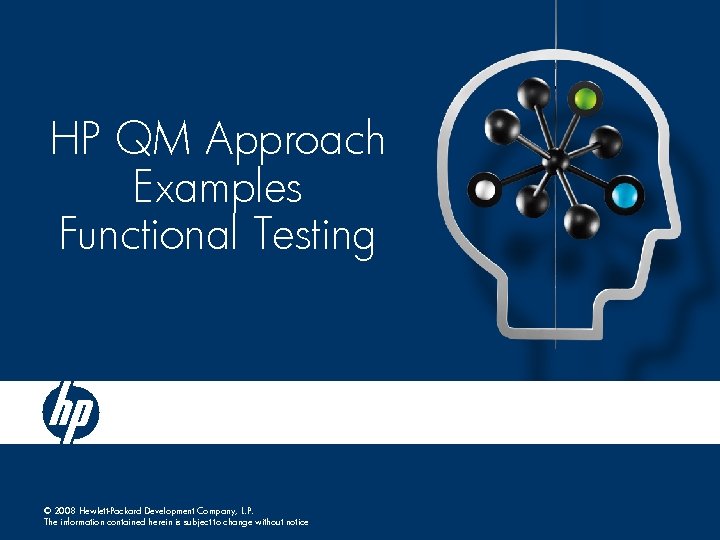 HP QM Approach
Examples
Functional Testing

hp

© 2008 Hewlett-Packard Development Company, L.P.
The information contained herein is subject to change without notice